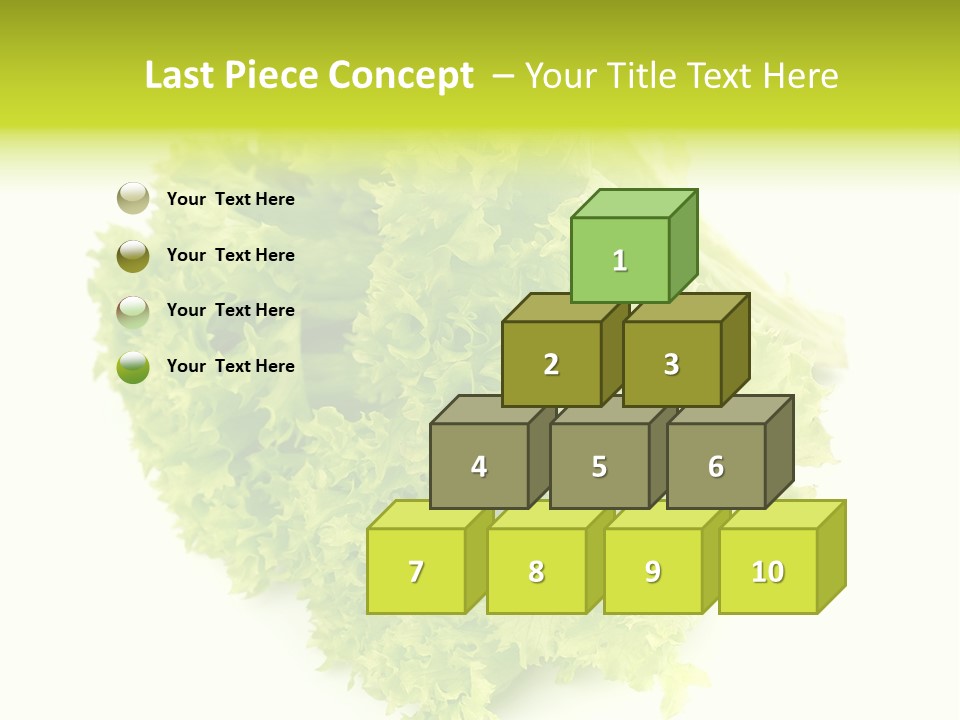 Last Piece Concept – Your Title Text Here

Your Text Here

Your Text Here

Your Text Here

Your Text Here

1

2

3

4

5

6

7

8

9

10